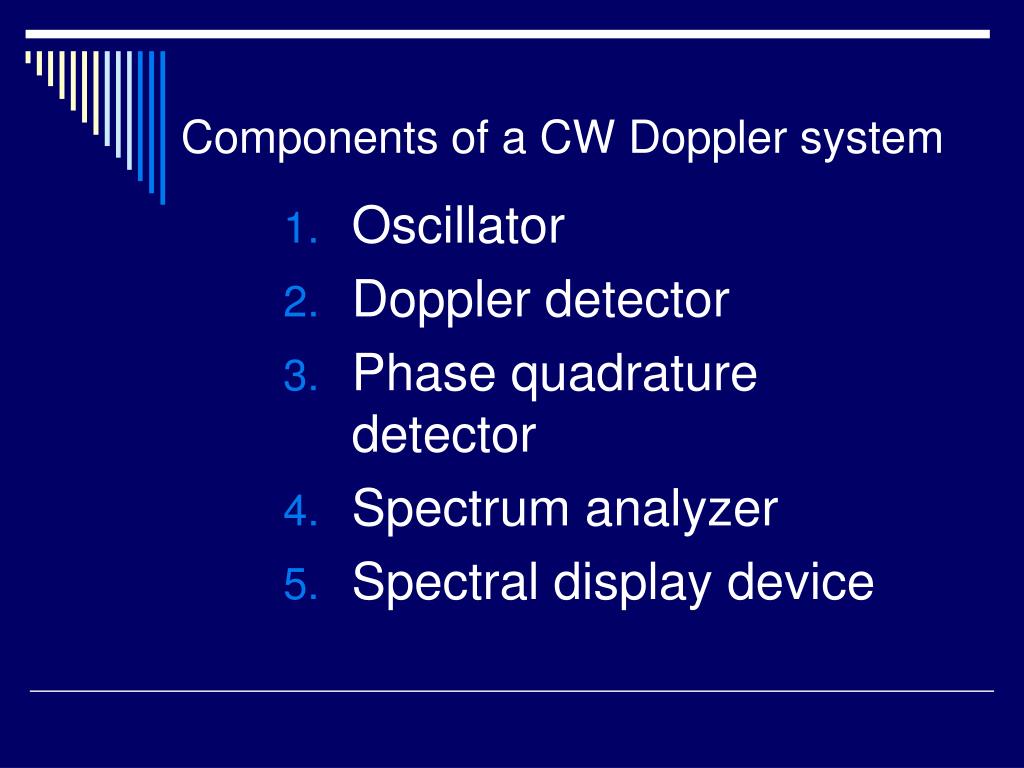 Components of a CW Doppler system

1. Oscillator
2. Doppler detector
3. Phase quadrature detector
4. Spectrum analyzer
5. Spectral display device